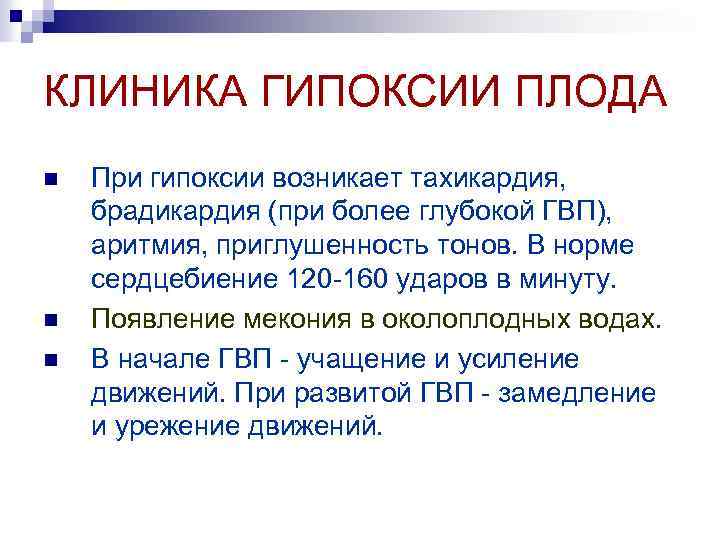 КЛИНИКА ГИПОКСИИ ПЛОДА

При гипоксии возникает тахикардия, брадикардия (при более глубокой ГВП), аритмия, приглушенность тонов. В норме сердцебиение 120-160 ударов в минуту.

Появление мекония в околоплодных водах.

В начале ГВП - учащение и усиление движений. При развитой ГВП - замедление и урежение движений.